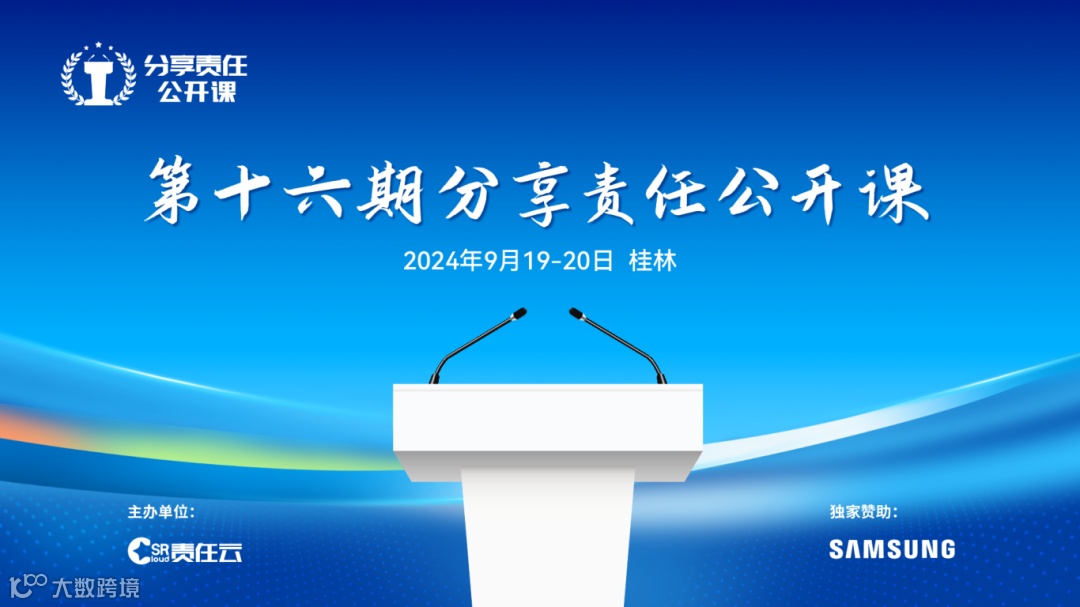 分享责任
公开课

第十六期分享责任公开课

2024年9月19-20日 桂林

主办单位:

CSR Cloud 责任云

独家赞助:

SAMSUNG

大数跨境